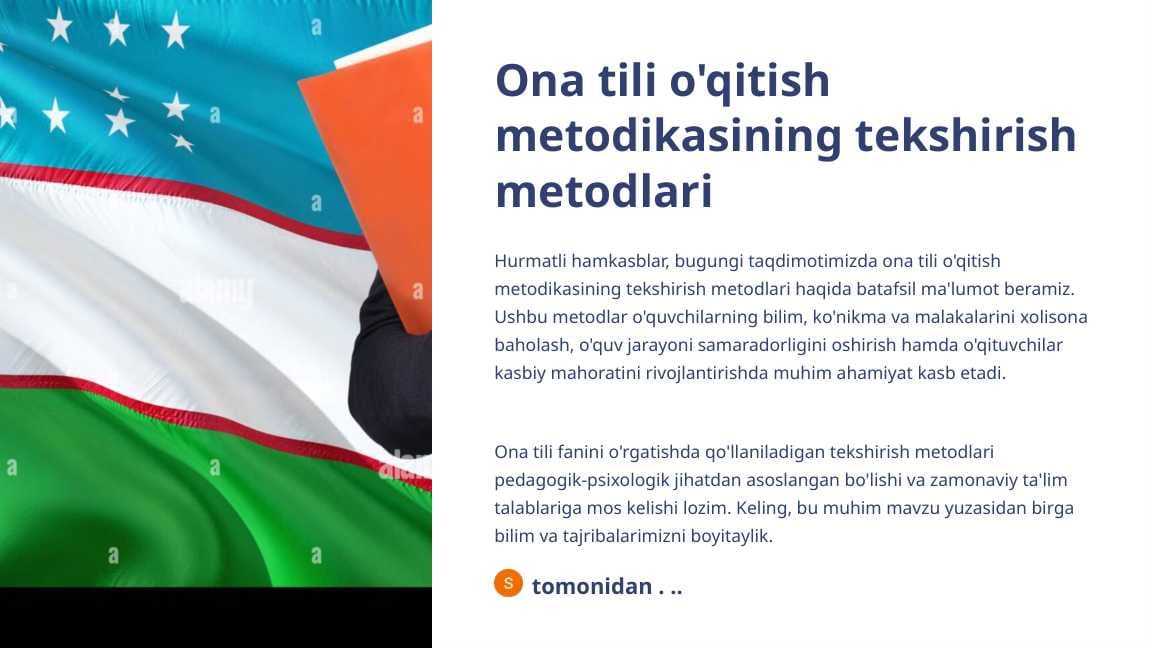 Ona tili o'qitish metodikasining tekshirish metodlari

Hurmatli hamkasblar, bugungi taqdimotimizda ona tili o'qitish metodikasining tekshirish metodlari haqida batafsil ma'lumot beramiz. Ushbu metodlar o'quvchilarning bilim, ko'nikma va malakalarini xolisona baholash, o'quv jarayoni samaradorligini oshirish hamda o'qituvchilar kasbiy mahoratini rivojlantirishda muhim ahamiyat kasb etadi.

Ona tili fanini o'rgatishda qo'llaniladigan tekshirish metodlari pedagogik-psixologik jihatdan asoslangan bo'lishi va zamonaviy ta'lim talablariga mos kelishi lozim. Keling, bu muhim mavzu yuzasidan birga bilim va tajribalarimizni boyitaylik.

S tomonidan . ..